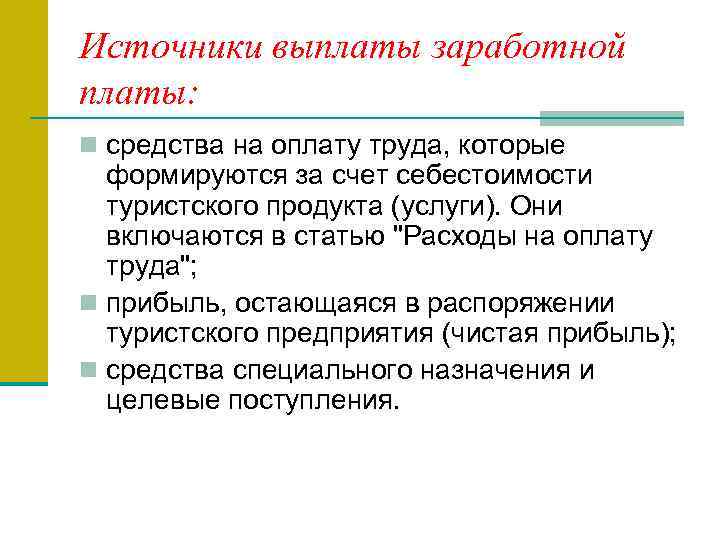 Источники выплаты заработной платы:

средства на оплату труда, которые формируются за счет себестоимости туристского продукта (услуги). Они включаются в статью "Расходы на оплату труда";

прибыль, остающаяся в распоряжении туристского предприятия (чистая прибыль);

средства специального назначения и целевые поступления.